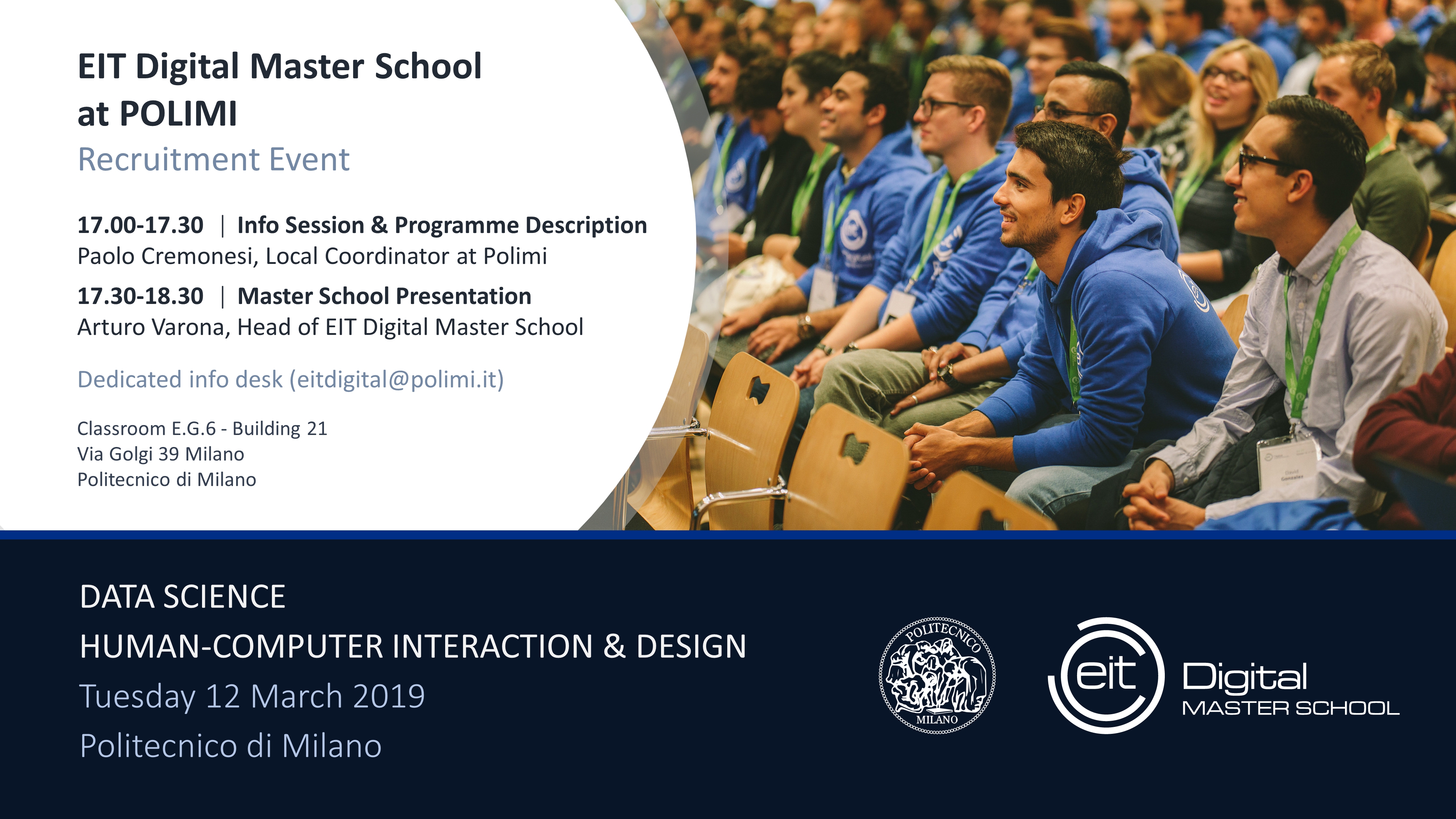 EIT Digital Master School at POLIMI
Recruitment Event

17.00-17.30 | Info Session & Programme Description
Paolo Cremonesi, Local Coordinator at Polimi

17.30-18.30 | Master School Presentation
Arturo Varona, Head of EIT Digital Master School

Dedicated info desk (eitdigital@polimi.it)

Classroom E.G.6 - Building 21
Via Golgi 39 Milano
Politecnico di Milano

DATA SCIENCE
HUMAN-COMPUTER INTERACTION & DESIGN
Tuesday 12 March 2019
Politecnico di Milano

POLITECNICO MILANO

eit Digital
MASTER SCHOOL